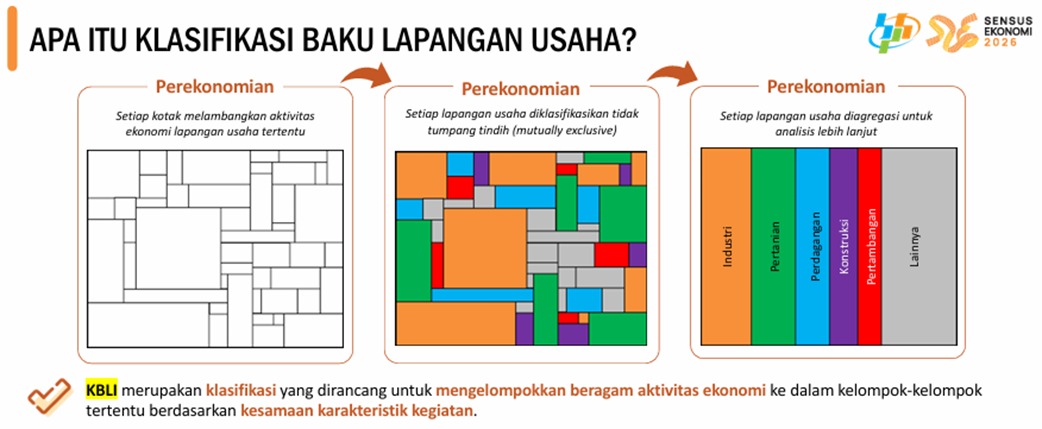 APA ITU KLASIFIKASI BAKU LAPANGAN USAHA?

SENSUS EKONOMI 2026

Perekonomian

Setiap kotak melambangkan aktivitas ekonomi lapangan usaha tertentu

Perekonomian

Setiap lapangan usaha diklasifikasikan tidak tumpang tindih (mutually exclusive)

Perekonomian

Setiap lapangan usaha diagregasi untuk analisis lebih lanjut

Industri

Pertanian

Perdagangan

Konstruksi

Pertambangan

Lainnya

KBLI merupakan klasifikasi yang dirancang untuk mengelompokkan beragam aktivitas ekonomi ke dalam kelompok-kelompok tertentu berdasarkan kesamaan karakteristik kegiatan.